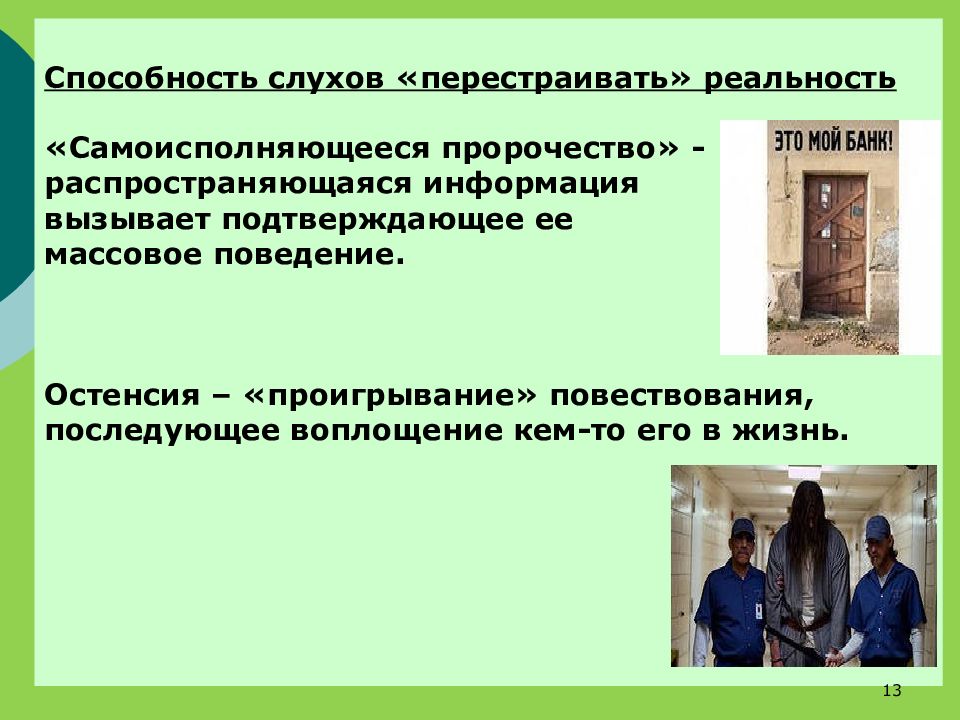 Способность слухов «перестраивать» реальность

«Самоисполняющееся пророчество» - распространяющаяся информация вызывает подтверждающее ее массовое поведение.

ЭТО МОЙ БАНК!

Остенсия – «проигрывание» повествования, последующее воплощение кем-то его в жизнь.

13